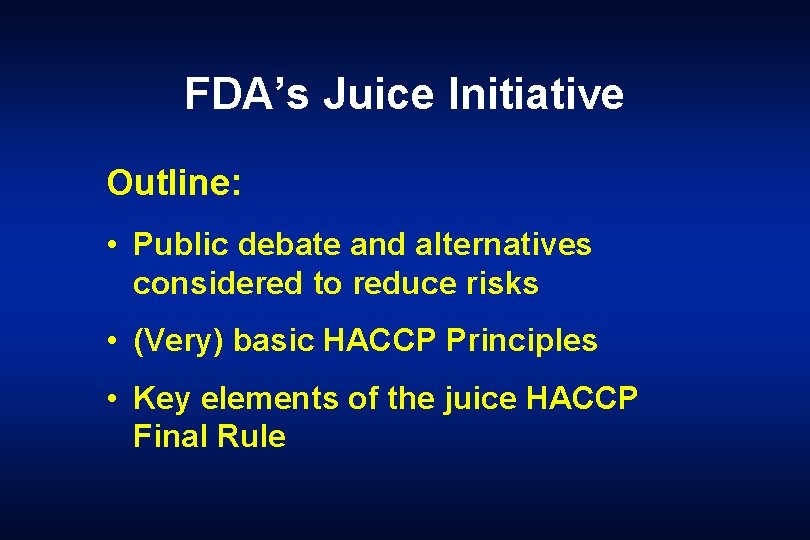 FDA's Juice Initiative

Outline:

• Public debate and alternatives considered to reduce risks

• (Very) basic HACCP Principles

• Key elements of the juice HACCP Final Rule